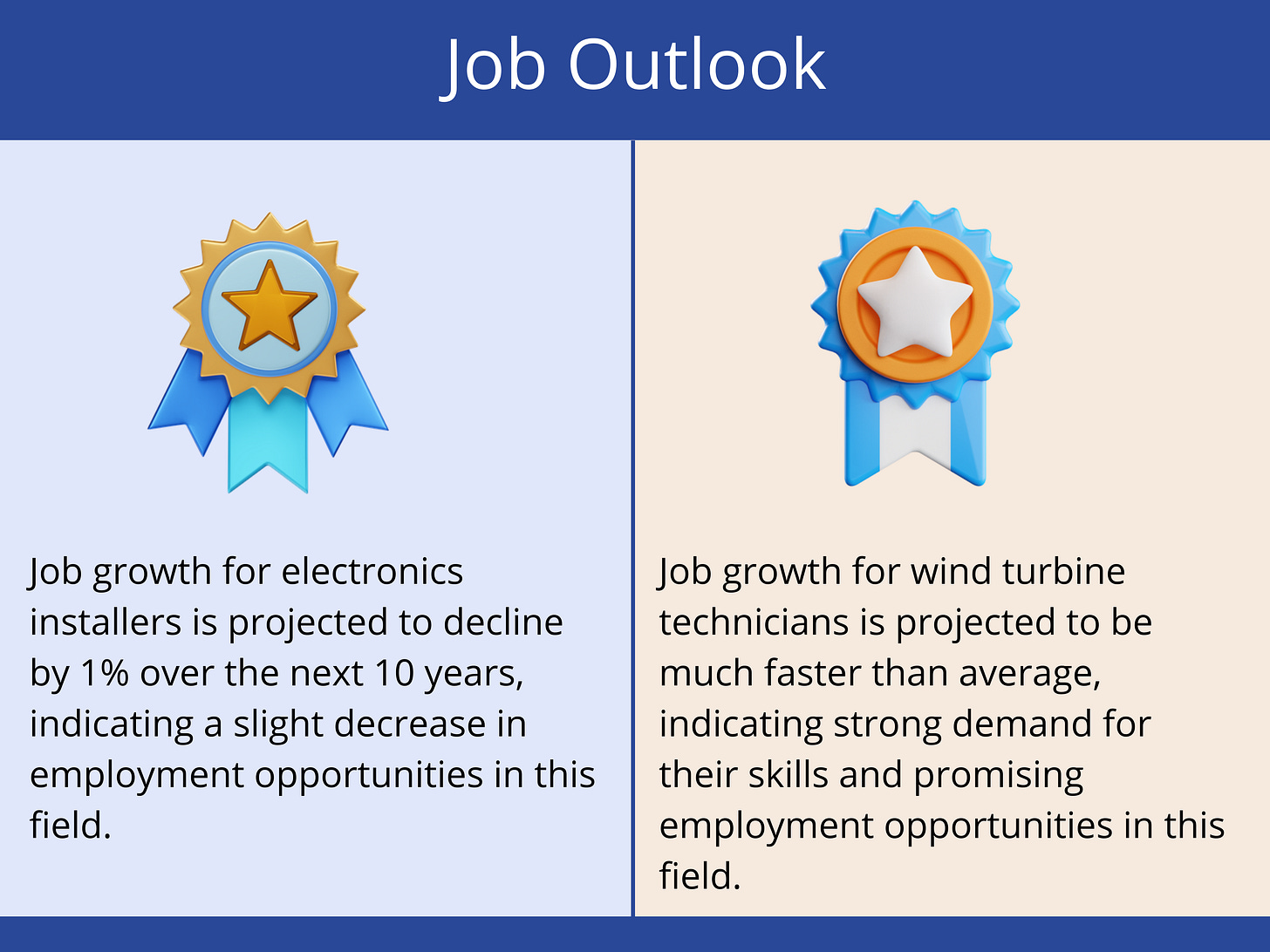 Job Outlook

Job growth for electronics installers is projected to decline by 1% over the next 10 years, indicating a slight decrease in employment opportunities in this field.

Job growth for wind turbine technicians is projected to be much faster than average, indicating strong demand for their skills and promising employment opportunities in this field.